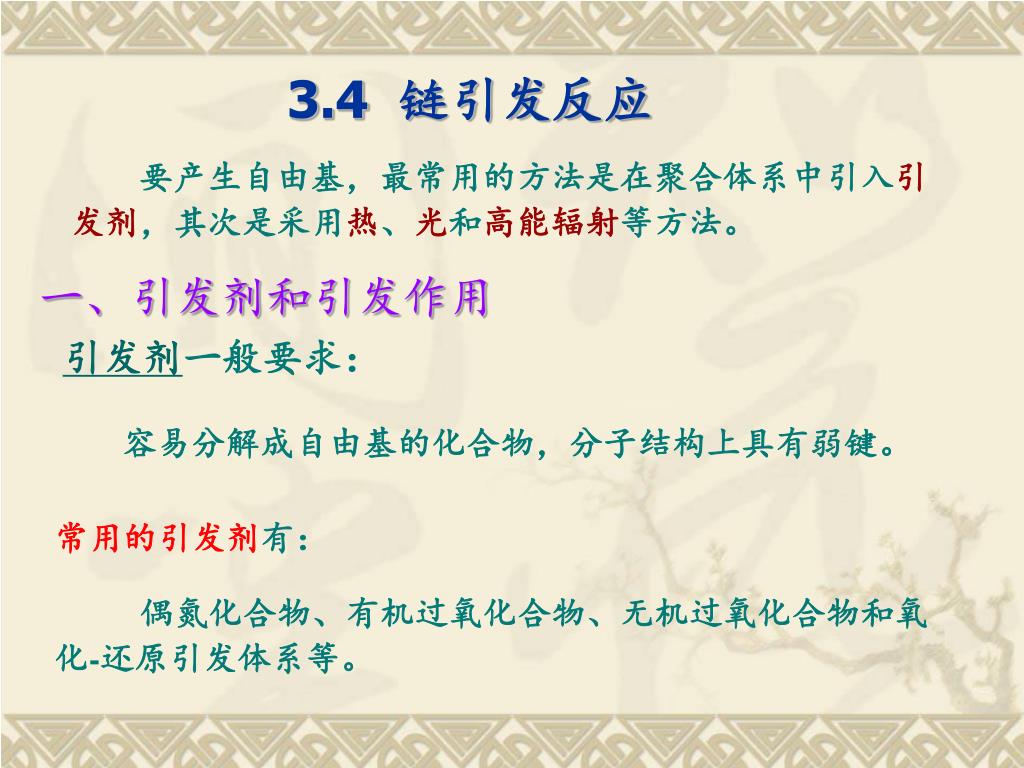 3.4 链引发反应

要产生自由基，最常用的方法是在聚合体系中引入引发剂，其次是采用热、光和高能辐射等方法。

一、引发剂和引发作用

引发剂一般要求：

容易分解成自由基的化合物，分子结构上具有弱键。

常用的引发剂有：

偶氮化合物、有机过氧化合物、无机过氧化合物和氧化-还原引发体系等。